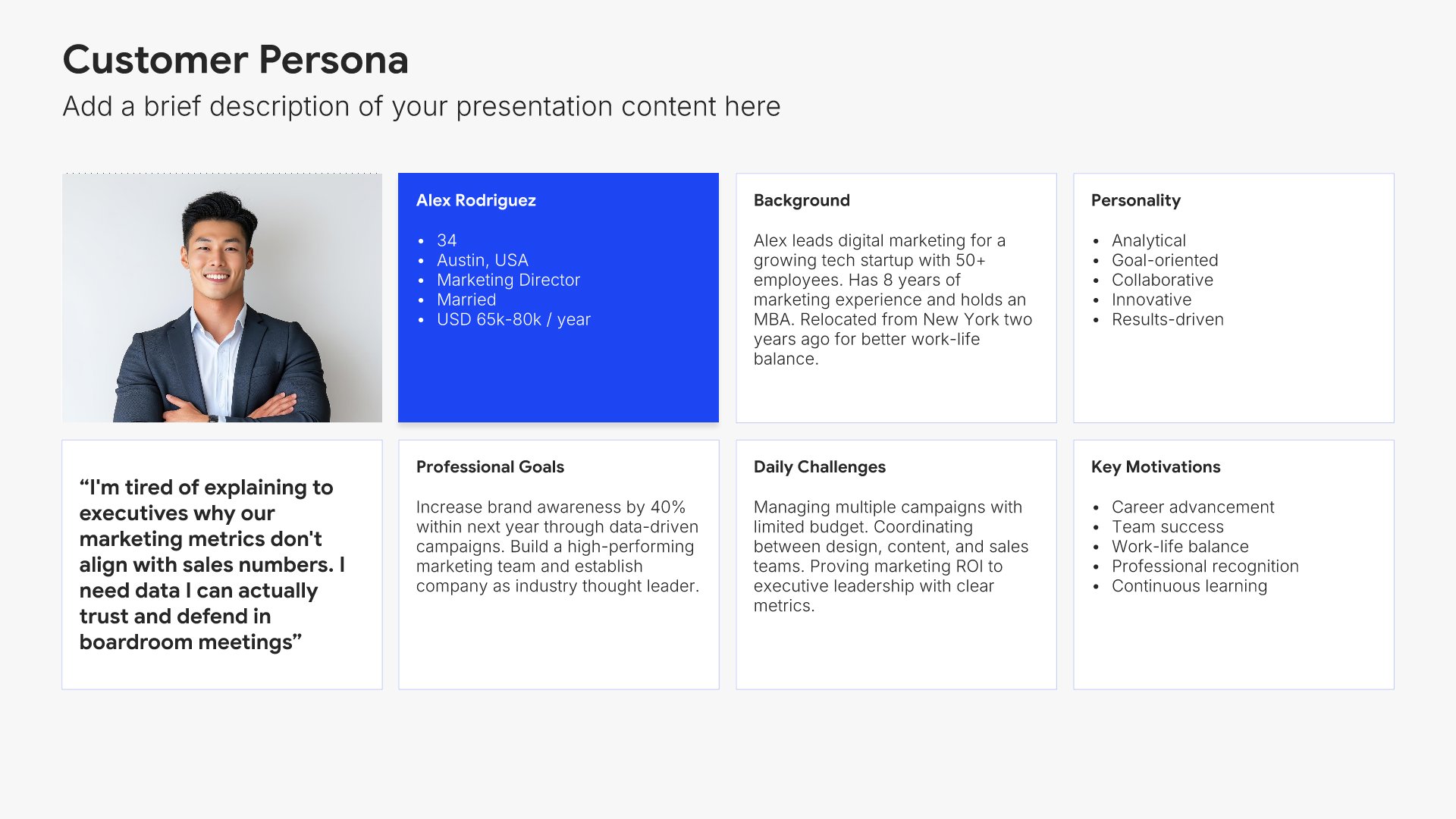 Customer Persona

Add a brief description of your presentation content here

Alex Rodriguez

• 34
• Austin, USA
• Marketing Director
• Married
• USD 65k-80k / year

Background

Alex leads digital marketing for a growing tech startup with 50+ employees. Has 8 years of marketing experience and holds an MBA. Relocated from New York two years ago for better work-life balance.

Personality

• Analytical
• Goal-oriented
• Collaborative
• Innovative
• Results-driven

"I'm tired of explaining to executives why our marketing metrics don't align with sales numbers. I need data I can actually trust and defend in boardroom meetings"

Professional Goals

Increase brand awareness by 40% within next year through data-driven campaigns. Build a high-performing marketing team and establish company as industry thought leader.

Daily Challenges

Managing multiple campaigns with limited budget. Coordinating between design, content, and sales teams. Proving marketing ROI to executive leadership with clear metrics.

Key Motivations

• Career advancement
• Team success
• Work-life balance
• Professional recognition
• Continuous learning